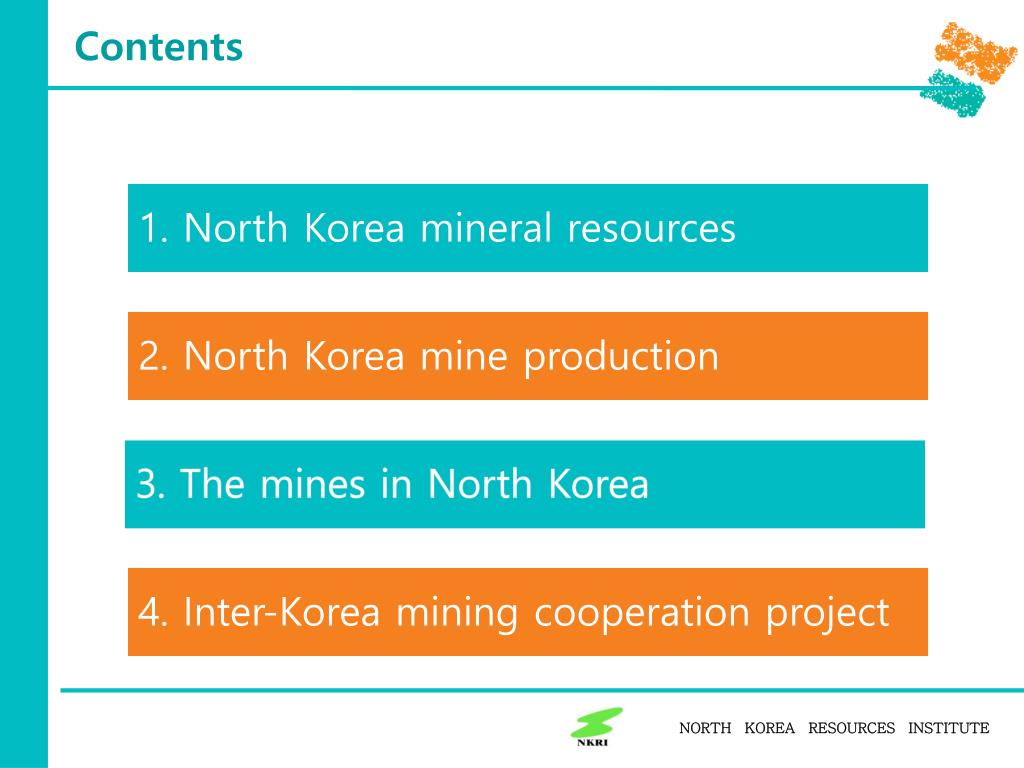 Contents

1. North Korea mineral resources

2. North Korea mine production

3. The mines in North Korea

4. Inter-Korea mining cooperation project

NKRI

NORTH KOREA RESOURCES INSTITUTE